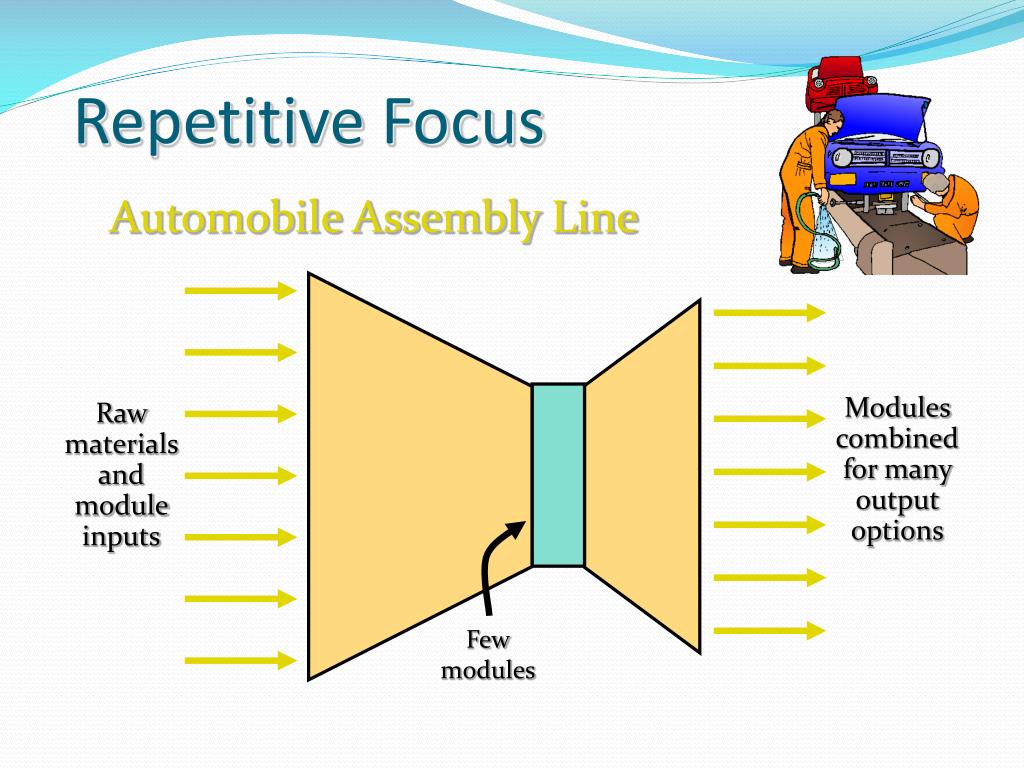 Repetitive Focus

Automobile Assembly Line

Raw materials and module inputs

Few modules

Modules combined for many output options